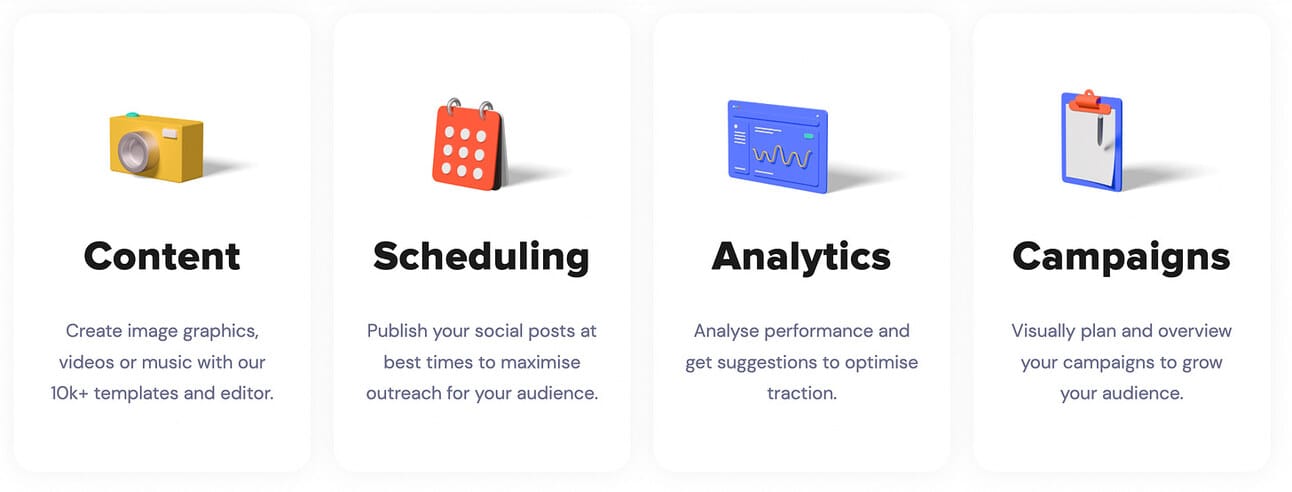 Content

Create image graphics, videos or music with our 10k+ templates and editor.

Scheduling

Publish your social posts at best times to maximise outreach for your audience.

Analytics

Analyse performance and get suggestions to optimise traction.

Campaigns

Visually plan and overview your campaigns to grow your audience.